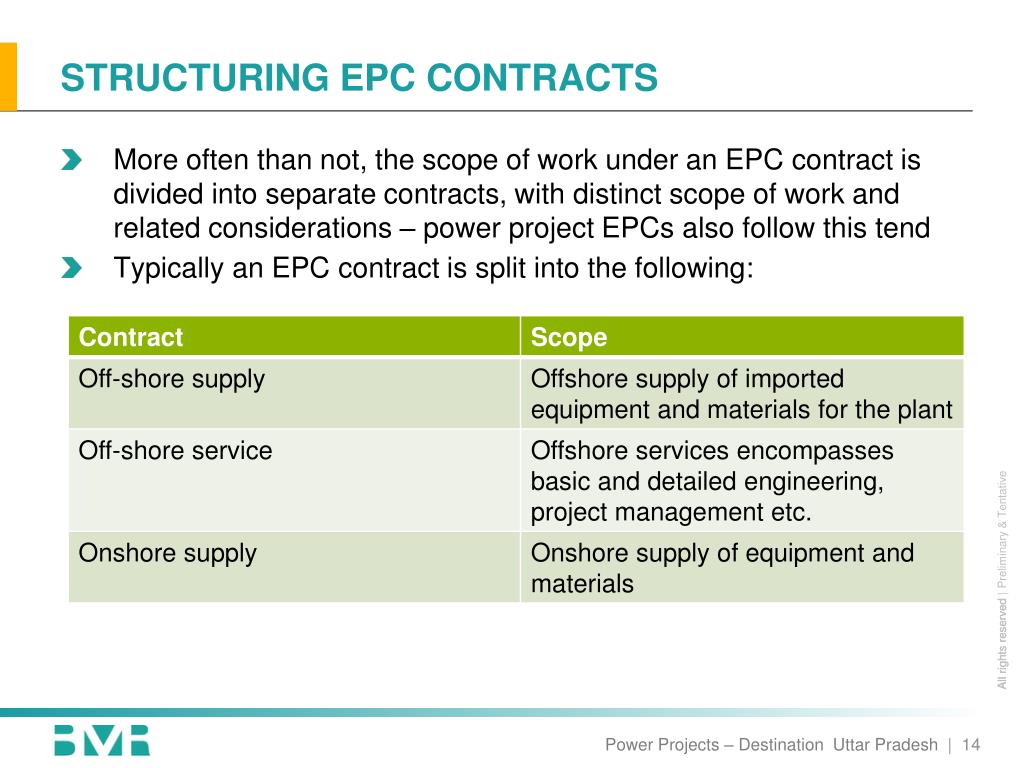 STRUCTURING EPC CONTRACTS

More often than not, the scope of work under an EPC contract is divided into separate contracts, with distinct scope of work and related considerations – power project EPCs also follow this tend

Typically an EPC contract is split into the following:

| Contract | Scope |
|---|---|
| Off-shore supply | Offshore supply of imported equipment and materials for the plant |
| Off-shore service | Offshore services encompasses basic and detailed engineering, project management etc. |
| Onshore supply | Onshore supply of equipment and materials |

All rights reserved | Preliminary & Tentative

BMR

Power Projects – Destination Uttar Pradesh | 14